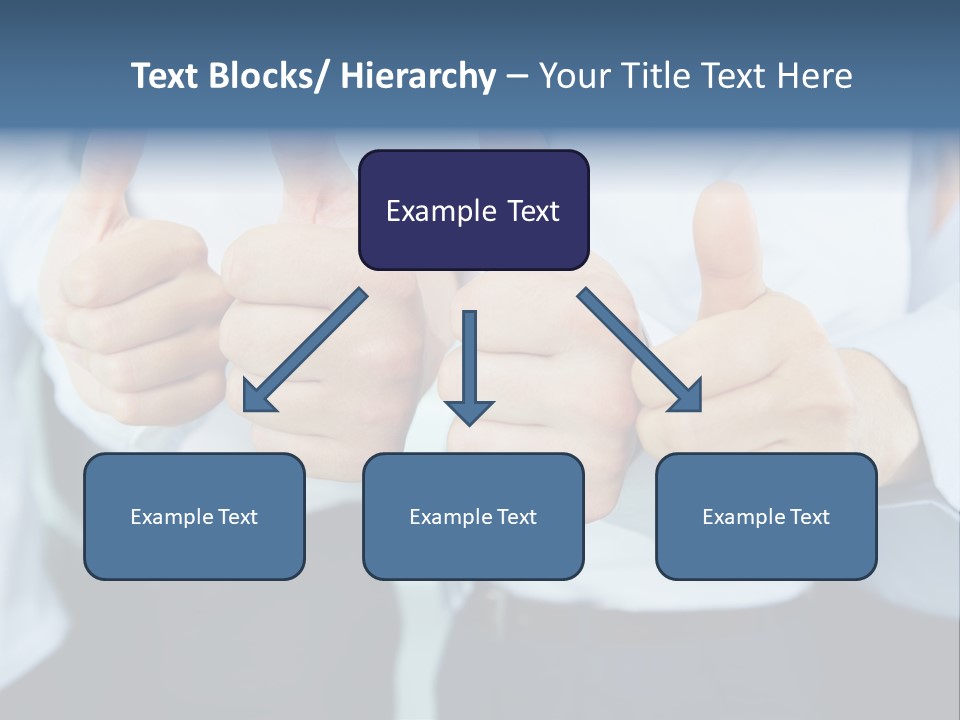 Text Blocks/ Hierarchy – Your Title Text Here

Example Text

Example Text

Example Text

Example Text